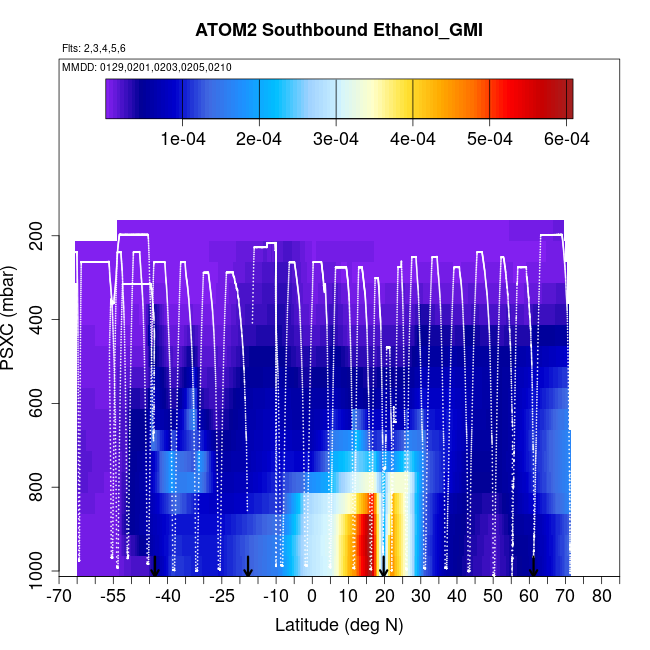 ATOM2 Southbound Ethanol_GMI

Flts: 2,3,4,5,6

MMDD: 0129,0201,0203,0205,0210

1e-04 2e-04 3e-04 4e-04 5e-04 6e-04

PSXC (mbar)

200
400
600
800
1000

-70 -55 -40 -25 -10 0 10 20 30 40 50 60 70 80

Latitude (deg N)